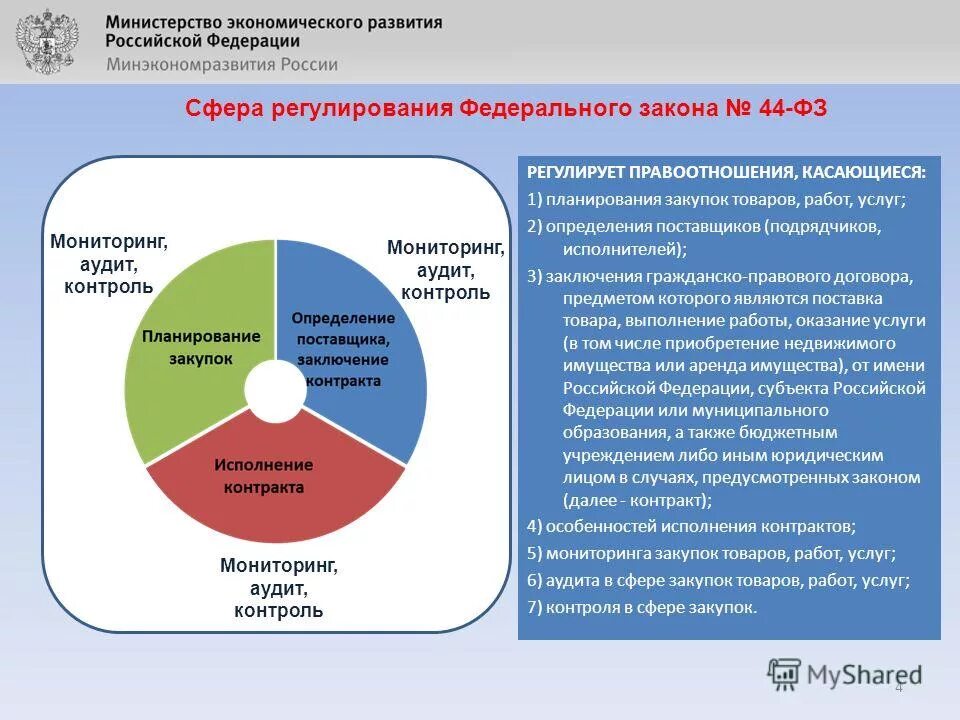 Министерство экономического развития Российской Федерации
Минэкономразвития России

Сфера регулирования Федерального закона № 44-ФЗ

Мониторинг, аудит, контроль

Мониторинг, аудит, контроль

Планирование закупок

Определение поставщика, заключение контракта

Исполнение контракта

Мониторинг, аудит, контроль

РЕГУЛИРУЕТ ПРАВООТНОШЕНИЯ, КАСАЮЩИЕСЯ:

1) планирования закупок товаров, работ, услуг;

2) определения поставщиков (подрядчиков, исполнителей);

3) заключения гражданско-правового договора, предметом которого являются поставка товара, выполнение работы, оказание услуги (в том числе приобретение недвижимого имущества или аренда имущества), от имени Российской Федерации, субъекта Российской Федерации или муниципального образования, а также бюджетным учреждением либо иным юридическим лицом в случаях, предусмотренных законом (далее - контракт);

4) особенностей исполнения контрактов;

5) мониторинга закупок товаров, работ, услуг;

6) аудита в сфере закупок товаров, работ, услуг;

7) контроля в сфере закупок.

MyShared

4